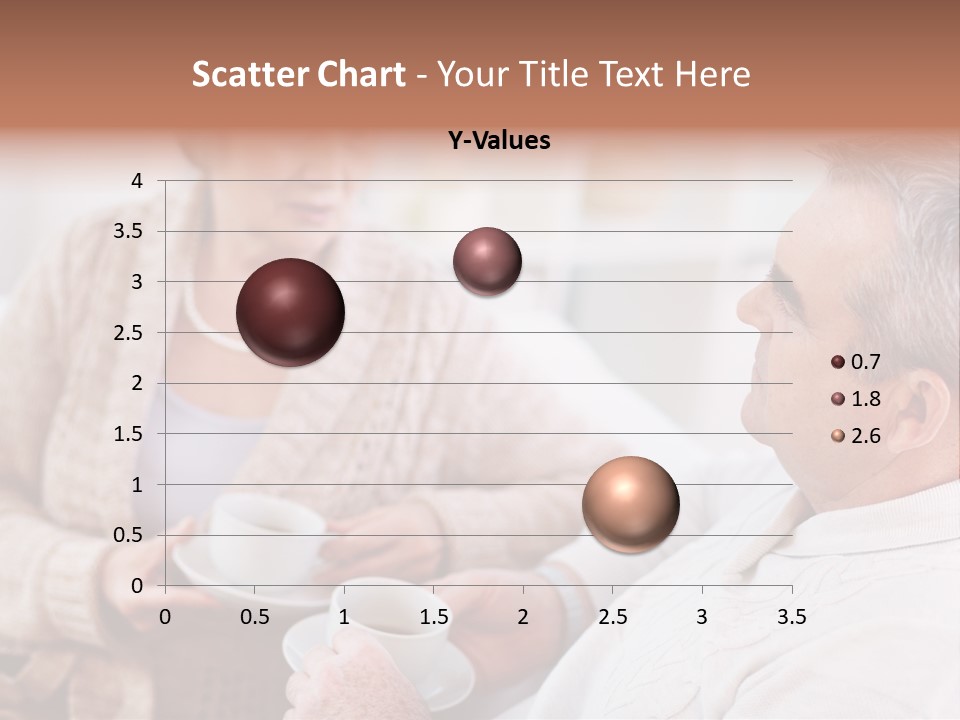 Scatter Chart - Your Title Text Here

Y-Values

4
3.5
3
2.5
2
1.5
1
0.5
0

0 0.5 1 1.5 2 2.5 3 3.5

0.7
1.8
2.6